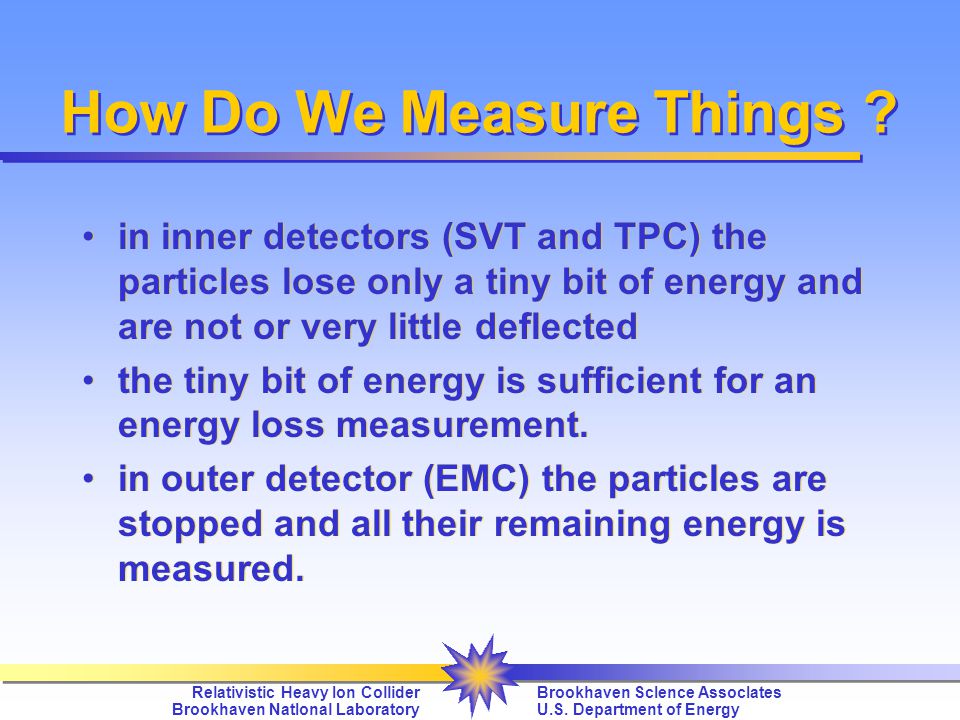 How Do We Measure Things ?

• in inner detectors (SVT and TPC) the particles lose only a tiny bit of energy and are not or very little deflected

• the tiny bit of energy is sufficient for an energy loss measurement.

• in outer detector (EMC) the particles are stopped and all their remaining energy is measured.

Relativistic Heavy Ion Collider
Brookhaven National Laboratory

Brookhaven Science Associates
U.S. Department of Energy